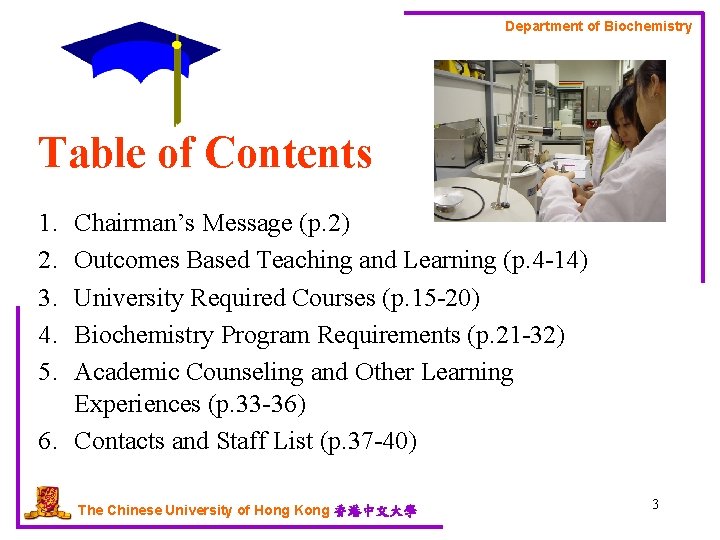 Department of Biochemistry

Table of Contents

1. Chairman's Message (p.2)
2. Outcomes Based Teaching and Learning (p.4-14)
3. University Required Courses (p.15-20)
4. Biochemistry Program Requirements (p.21-32)
5. Academic Counseling and Other Learning Experiences (p.33-36)
6. Contacts and Staff List (p.37-40)

The Chinese University of Hong Kong 香港中文大學

3